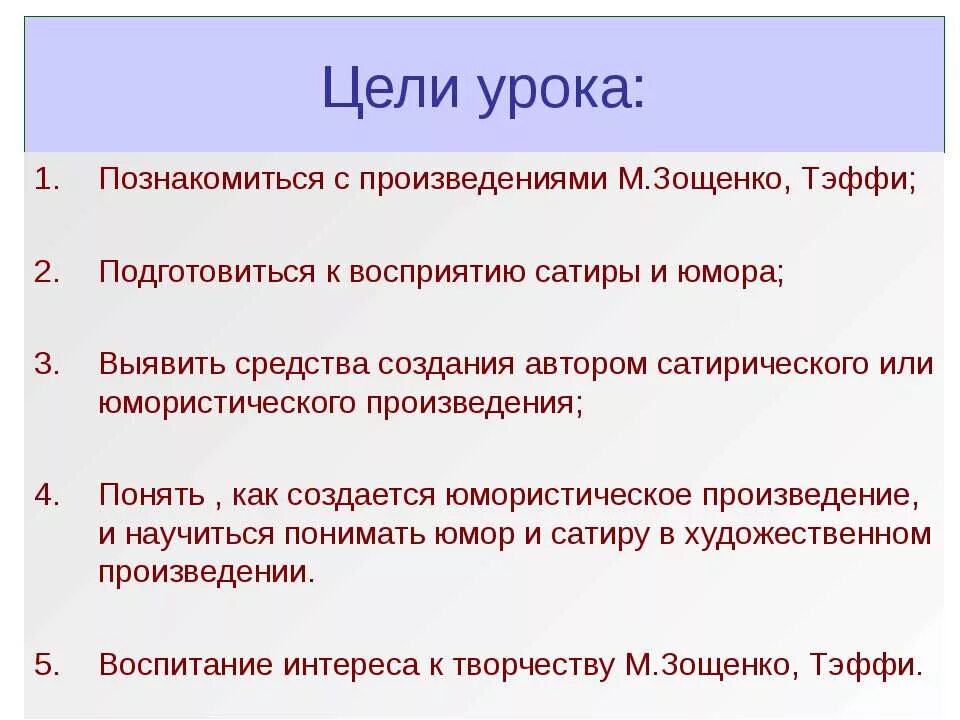 Цели урока:

1. Познакомиться с произведениями М.Зощенко, Тэффи;

2. Подготовиться к восприятию сатиры и юмора;

3. Выявить средства создания автором сатирического или юмористического произведения;

4. Понять , как создается юмористическое произведение, и научиться понимать юмор и сатиру в художественном произведении.

5. Воспитание интереса к творчеству М.Зощенко, Тэффи.